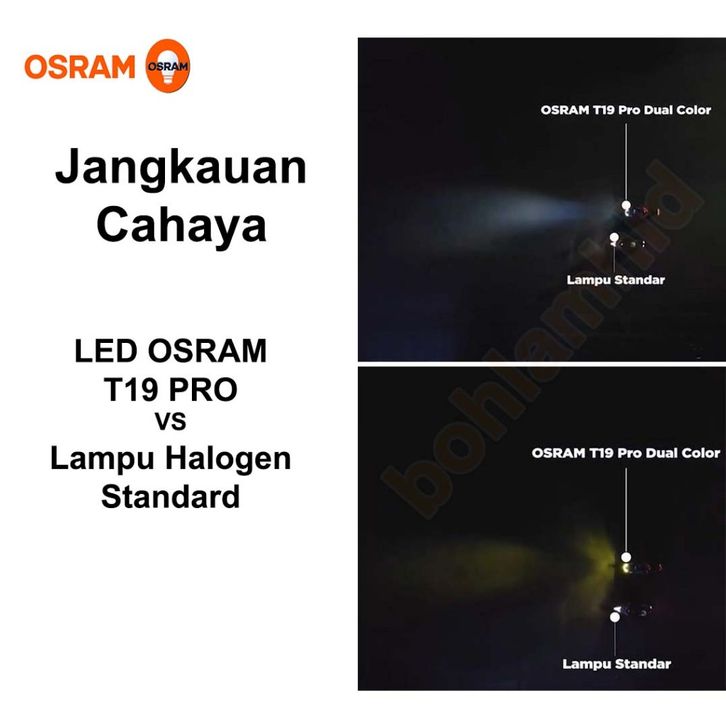 OSRAM OSRAM

Jangkauan Cahaya

LED OSRAM T19 PRO VS Lampu Halogen Standard

OSRAM T19 Pro Dual Color

Lampu Standar

bohlam.id

OSRAM T19 Pro Dual Color

Lampu Standar